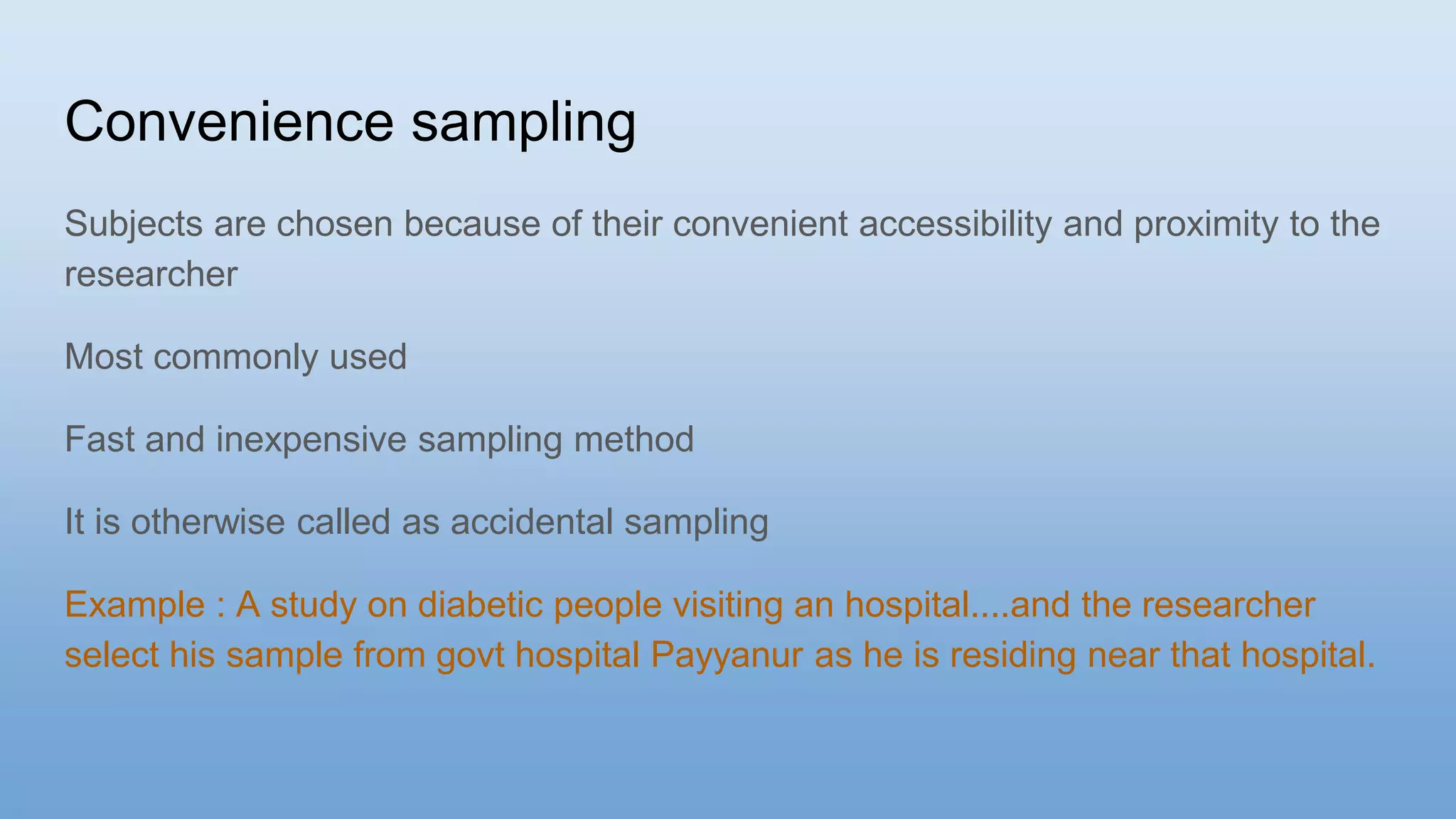 Convenience sampling

Subjects are chosen because of their convenient accessibility and proximity to the researcher

Most commonly used

Fast and inexpensive sampling method

It is otherwise called as accidental sampling

Example : A study on diabetic people visiting an hospital....and the researcher select his sample from govt hospital Payyanur as he is residing near that hospital.